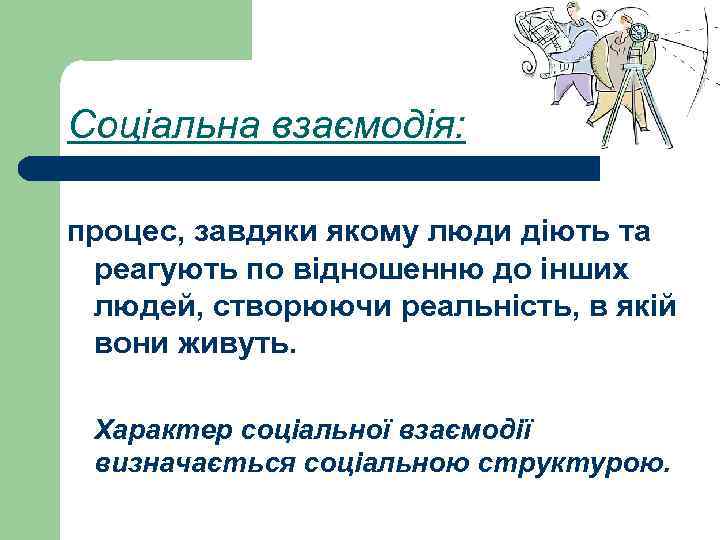 Соціальна взаємодія:

процес, завдяки якому люди діють та реагують по відношенню до інших людей, створюючи реальність, в якій вони живуть.

Характер соціальної взаємодії визначається соціальною структурою.